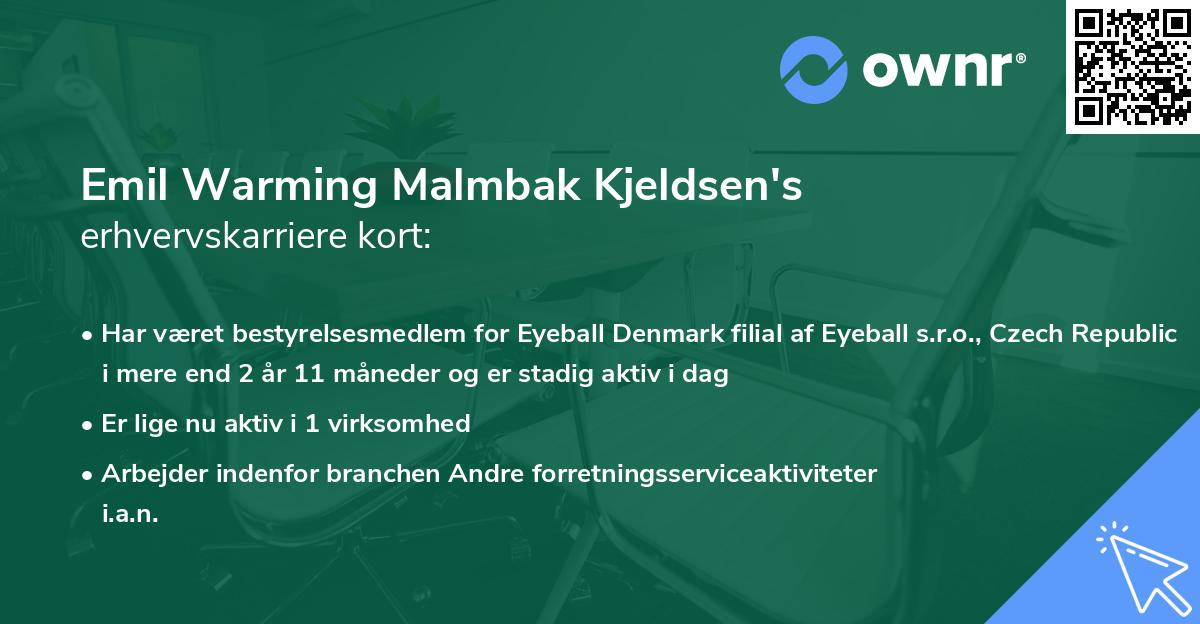 ownr®

Emil Warming Malmbak Kjeldsen's
erhvervskarriere kort:

• Har været bestyrelsesmedlem for Eyeball Denmark filial af Eyeball s.r.o., Czech Republic i mere end 2 år 11 måneder og er stadig aktiv i dag

• Er lige nu aktiv i 1 virksomhed

• Arbejder indenfor branchen Andre forretningsserviceaktiviteter i.a.n.